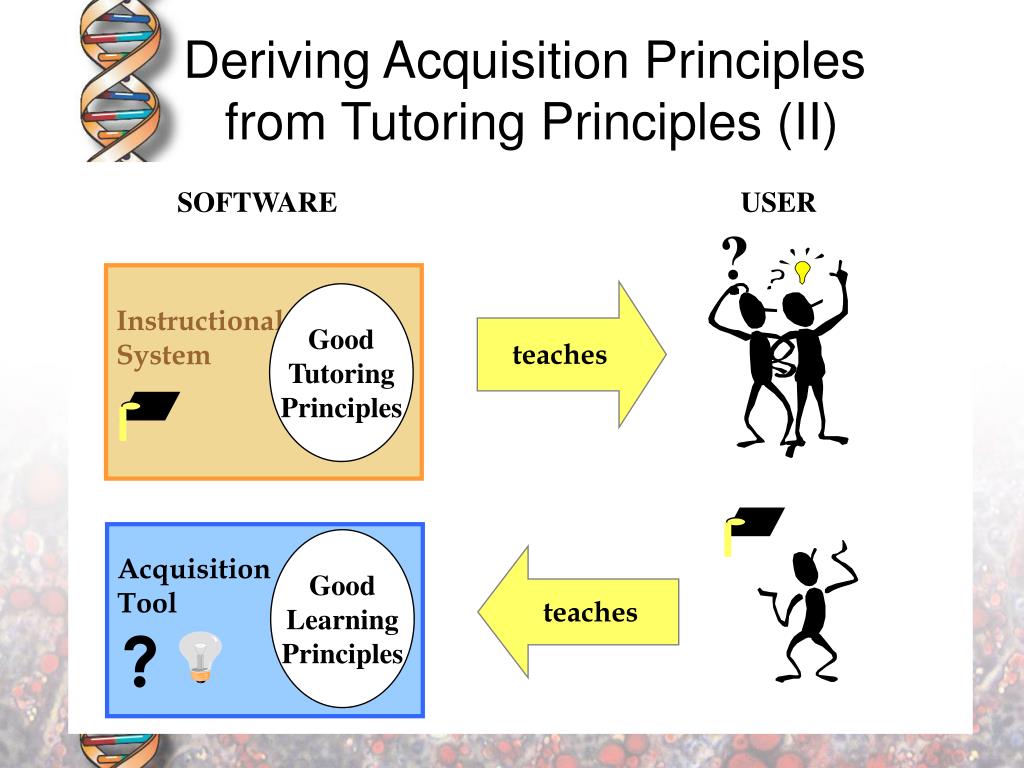 Deriving Acquisition Principles from Tutoring Principles (II)

SOFTWARE

USER

Instructional System

Good Tutoring Principles

teaches

?

?

Acquisition Tool

?

Good Learning Principles

teaches